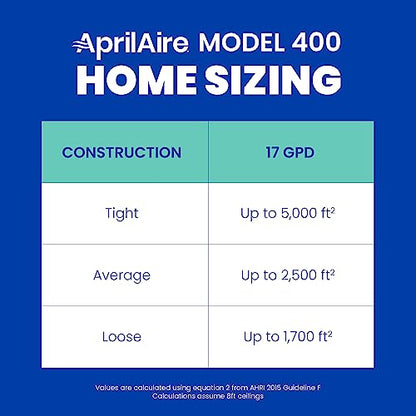 AprilAire MODEL 400
HOME SIZING

| CONSTRUCTION | 17 GPD |
|---|---|
| Tight | Up to 5,000 $ft^2$ |
| Average | Up to 2,500 $ft^2$ |
| Loose | Up to 1,700 $ft^2$ |

Values are calculated using equation 2 from AHRI 2015 Guideline F
Calculations assume 8ft ceilings